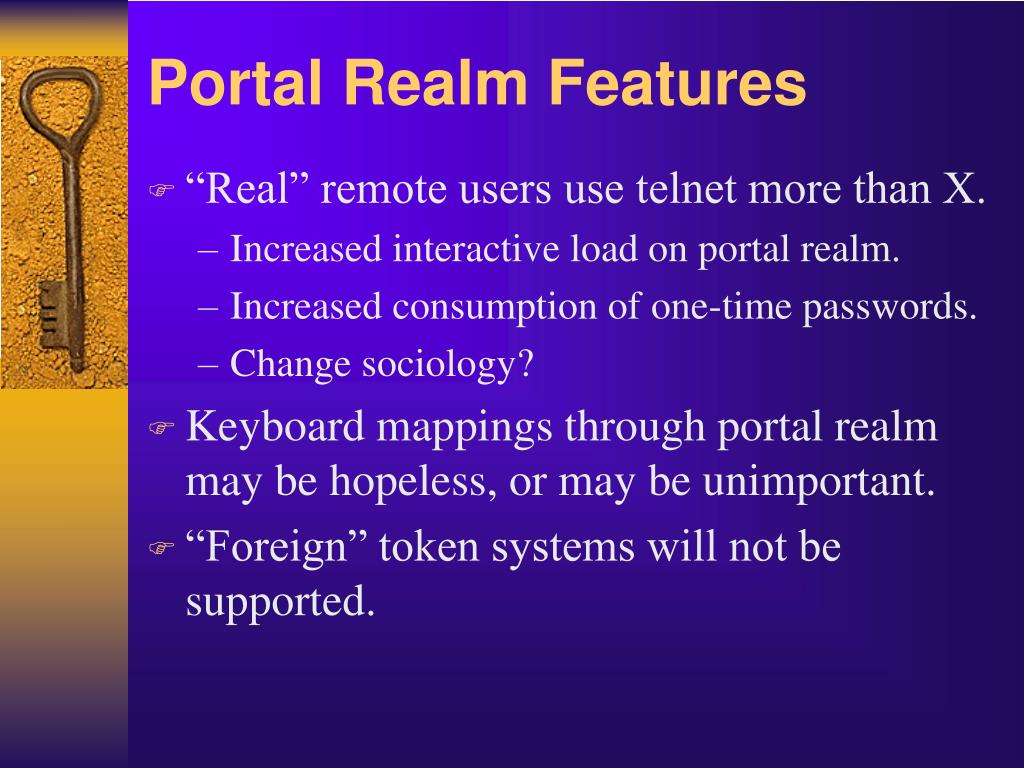 Portal Realm Features

☞ “Real” remote users use telnet more than X.
– Increased interactive load on portal realm.
– Increased consumption of one-time passwords.
– Change sociology?

☞ Keyboard mappings through portal realm may be hopeless, or may be unimportant.

☞ “Foreign” token systems will not be supported.